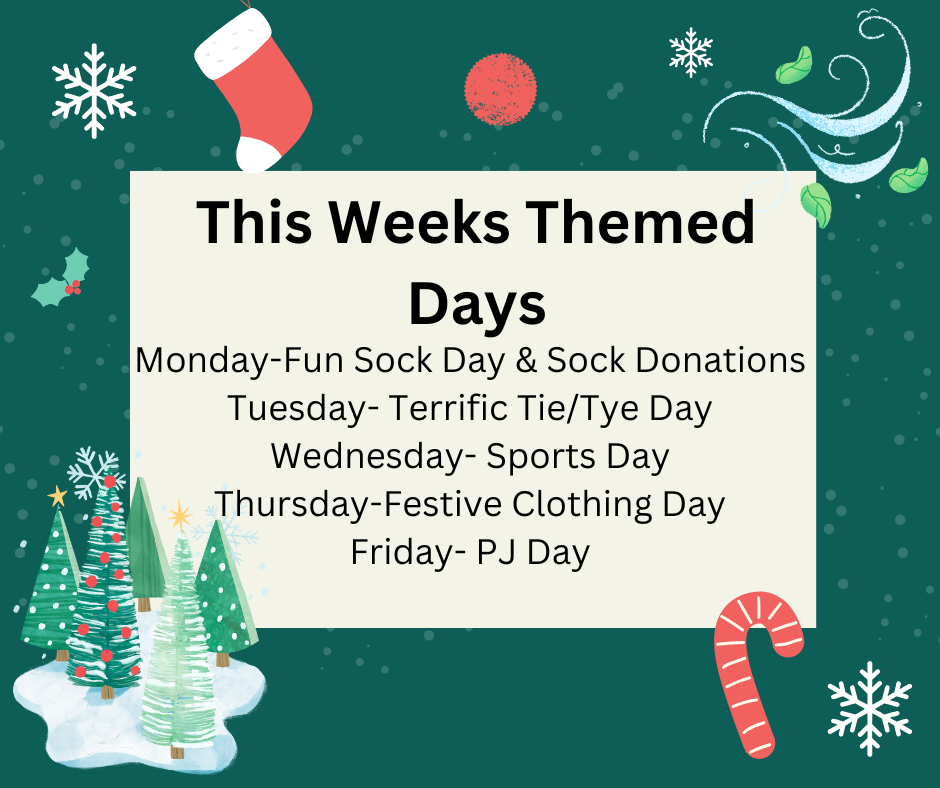 This Weeks Themed Days

Monday-Fun Sock Day & Sock Donations
Tuesday- Terrific Tie/Tye Day
Wednesday- Sports Day
Thursday-Festive Clothing Day
Friday- PJ Day